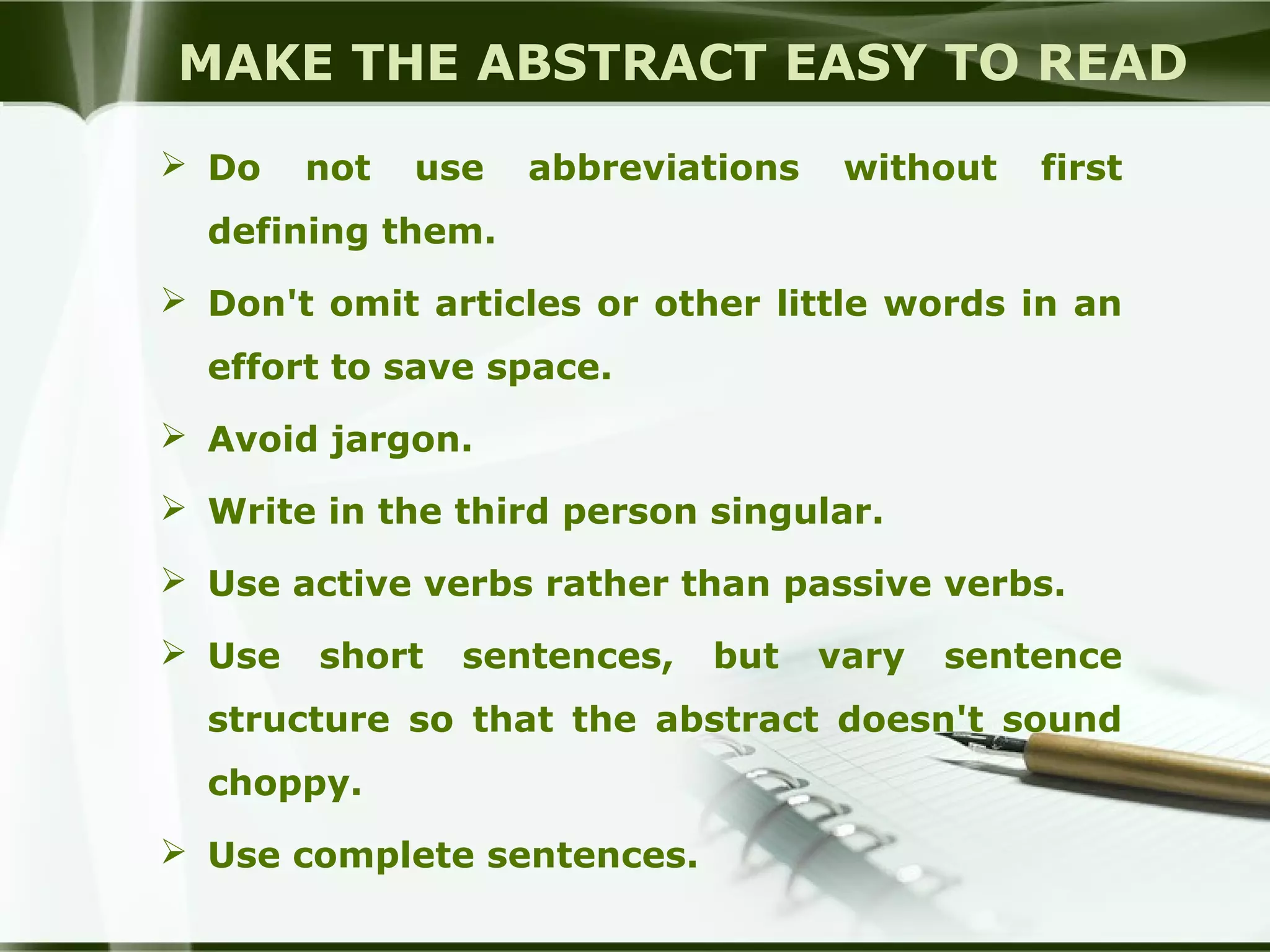 MAKE THE ABSTRACT EASY TO READ

➢ Do not use abbreviations without first defining them.

➢ Don't omit articles or other little words in an effort to save space.

➢ Avoid jargon.

➢ Write in the third person singular.

➢ Use active verbs rather than passive verbs.

➢ Use short sentences, but vary sentence structure so that the abstract doesn't sound choppy.

➢ Use complete sentences.